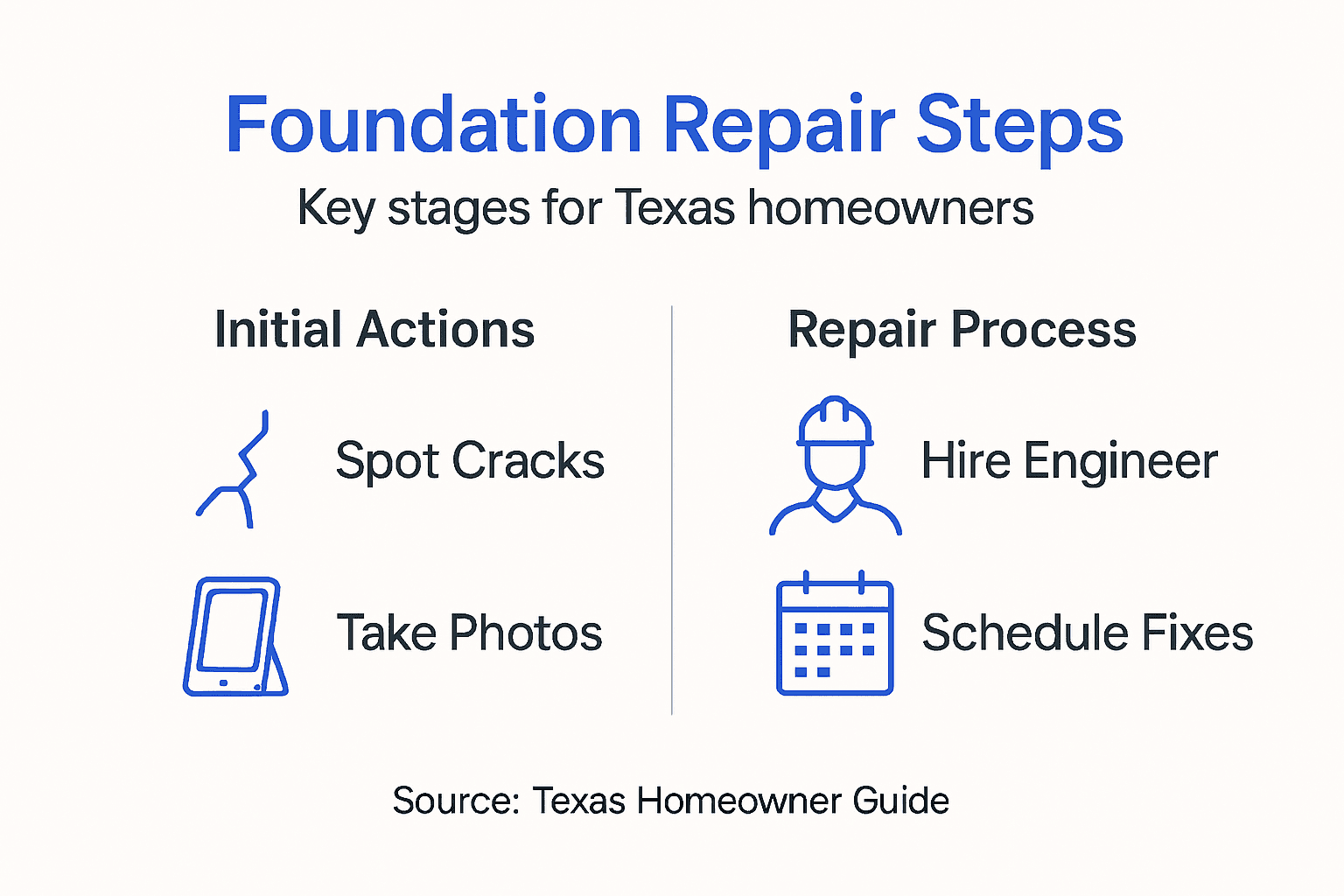 Foundation Repair Steps

Key stages for Texas homeowners

Initial Actions

Spot Cracks

Take Photos

Repair Process

Hire Engineer

Schedule Fixes

Source: Texas Homeowner Guide